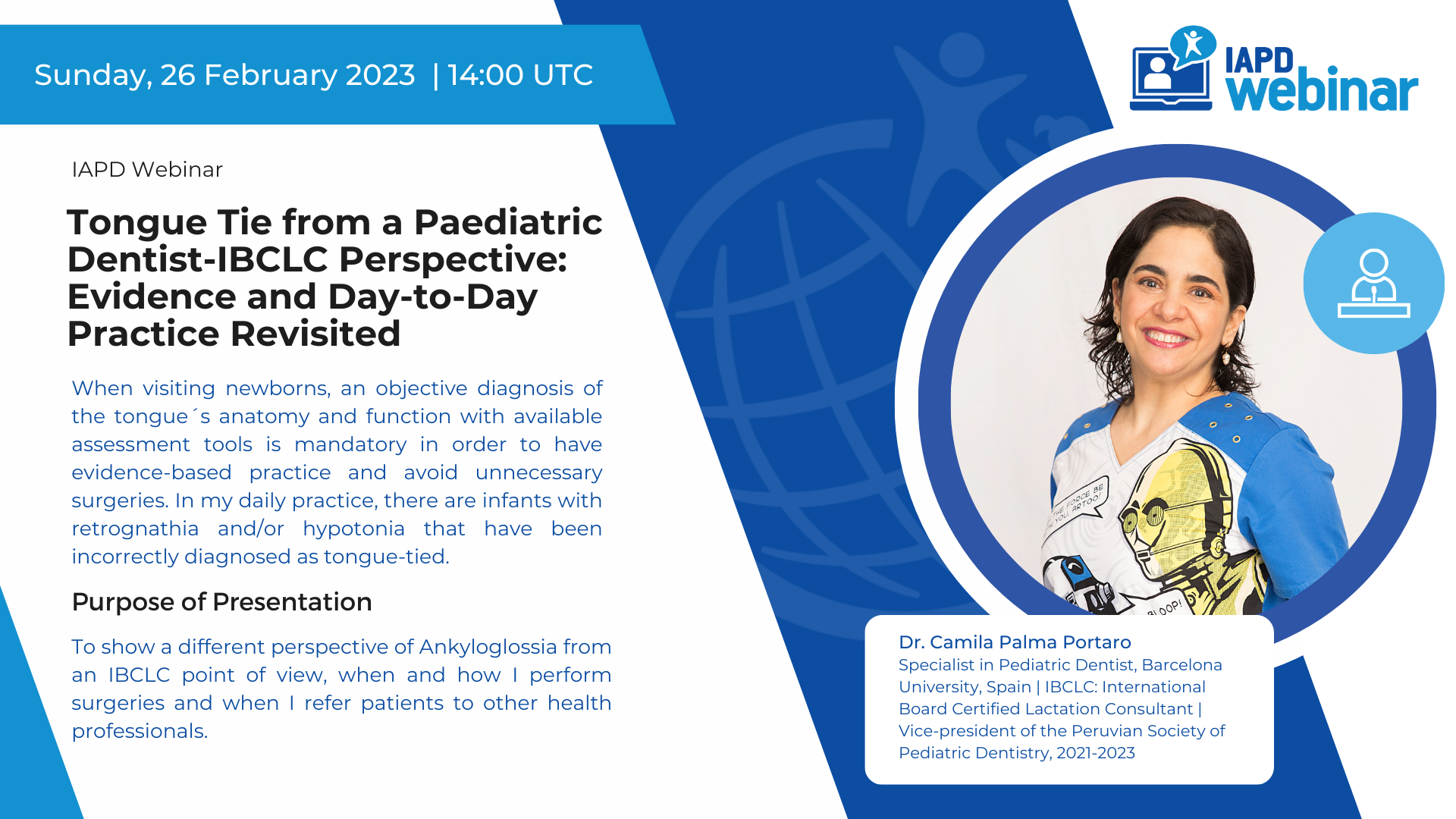 Sunday, 26 February 2023 | 14:00 UTC

IAPD webinar

IAPD Webinar

Tongue Tie from a Paediatric Dentist-IBCLC Perspective: Evidence and Day-to-Day Practice Revisited

When visiting newborns, an objective diagnosis of the tongue´s anatomy and function with available assessment tools is mandatory in order to have evidence-based practice and avoid unnecessary surgeries. In my daily practice, there are infants with retrognathia and/or hypotonia that have been incorrectly diagnosed as tongue-tied.

Purpose of Presentation

To show a different perspective of Ankyloglossia from an IBCLC point of view, when and how I perform surgeries and when I refer patients to other health professionals.

THE FORCE BE WITH YOU, ARTOO!

BLOOP!

Dr. Camila Palma Portaro
Specialist in Pediatric Dentist, Barcelona University, Spain | IBCLC: International Board Certified Lactation Consultant | Vice-president of the Peruvian Society of Pediatric Dentistry, 2021-2023